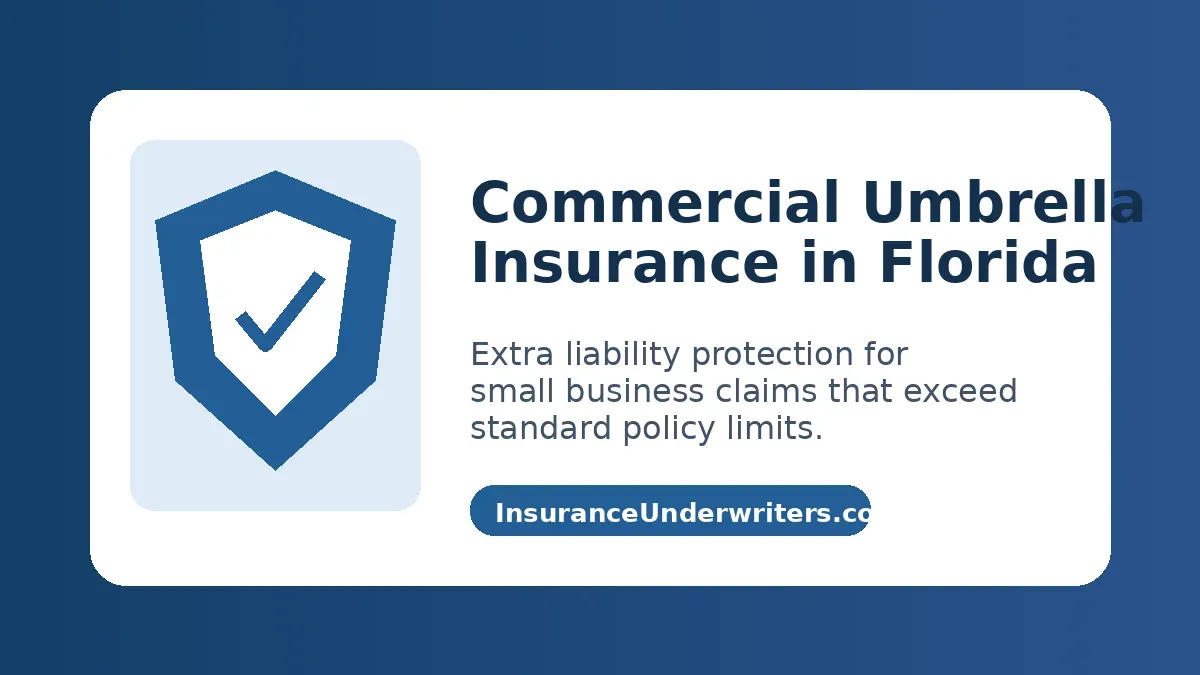 Commercial Umbrella Insurance in Florida

Extra liability protection for small business claims that exceed standard policy limits.

InsuranceUnderwriters.co